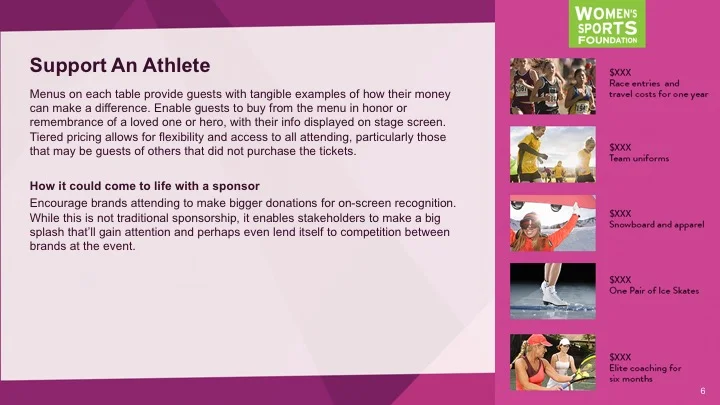 WOMEN'S SPORTS FOUNDATION

Support An Athlete

Menus on each table provide guests with tangible examples of how their money can make a difference. Enable guests to buy from the menu in honor or remembrance of a loved one or hero, with their info displayed on stage screen. Tiered pricing allows for flexibility and access to all attending, particularly those that may be guests of others that did not purchase the tickets.

How it could come to life with a sponsor

Encourage brands attending to make bigger donations for on-screen recognition. While this is not traditional sponsorship, it enables stakeholders to make a big splash that'll gain attention and perhaps even lend itself to competition between brands at the event.

$XXX
Race entries and travel costs for one year

$XXX
Team uniforms

$XXX
Snowboard and apparel

$XXX
One Pair of Ice Skates

$XXX
Elite coaching for six months

6